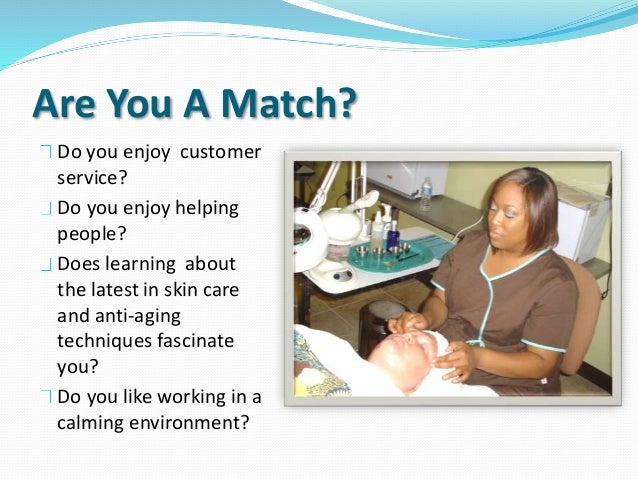 Are You A Match?

Do you enjoy customer service?

Do you enjoy helping people?

Does learning about the latest in skin care and anti-aging techniques fascinate you?

Do you like working in a calming environment?